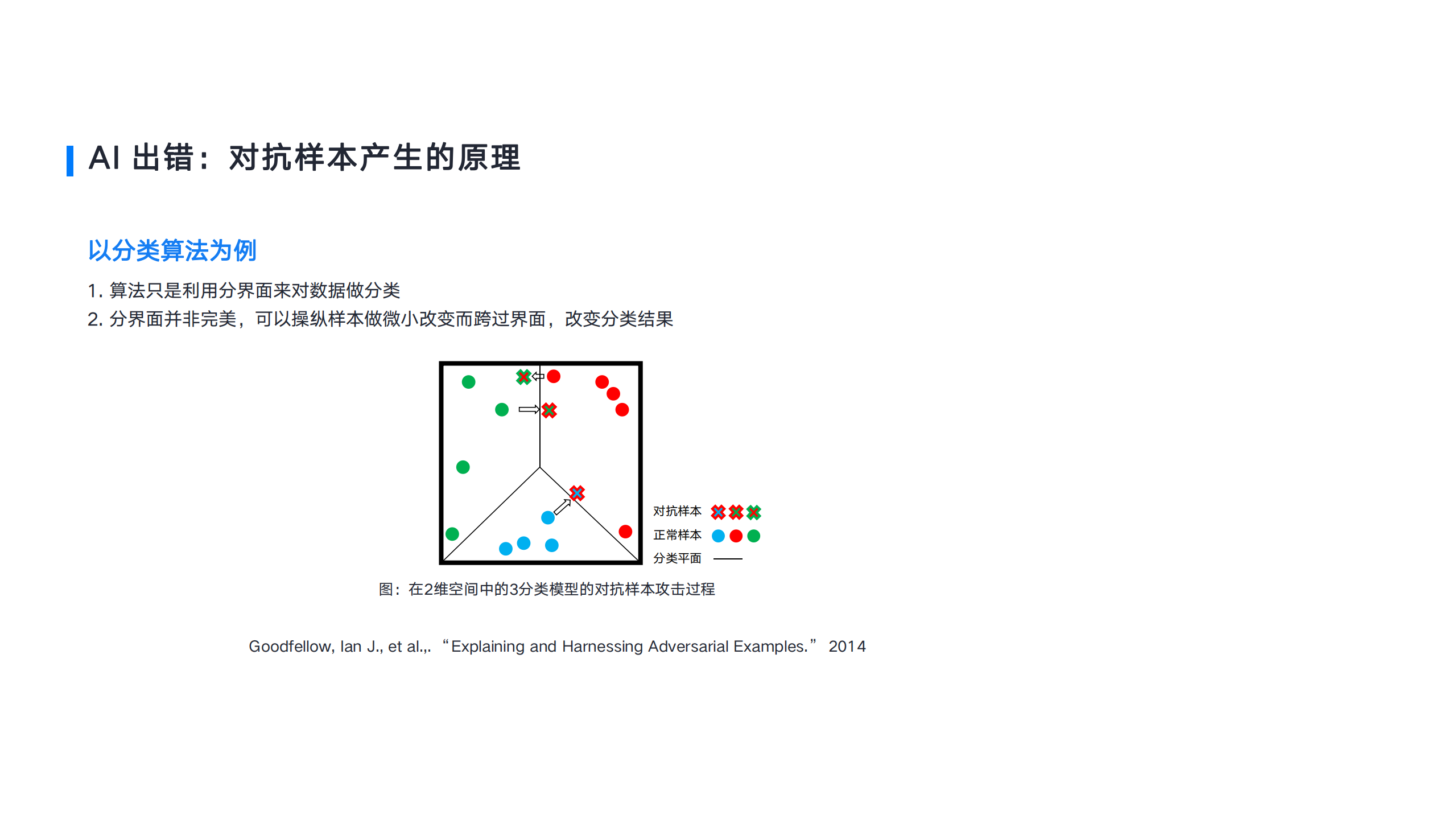 AI 出错：对抗样本产生的原理

以分类算法为例

1. 算法只是利用分界面来对数据做分类
2. 分界面并非完美，可以操纵样本做微小改变而跨过界面，改变分类结果

对抗样本
正常样本
分类平面

图：在2维空间中的3分类模型的对抗样本攻击过程

Goodfellow, Ian J., et al.,. “Explaining and Harnessing Adversarial Examples.” 2014